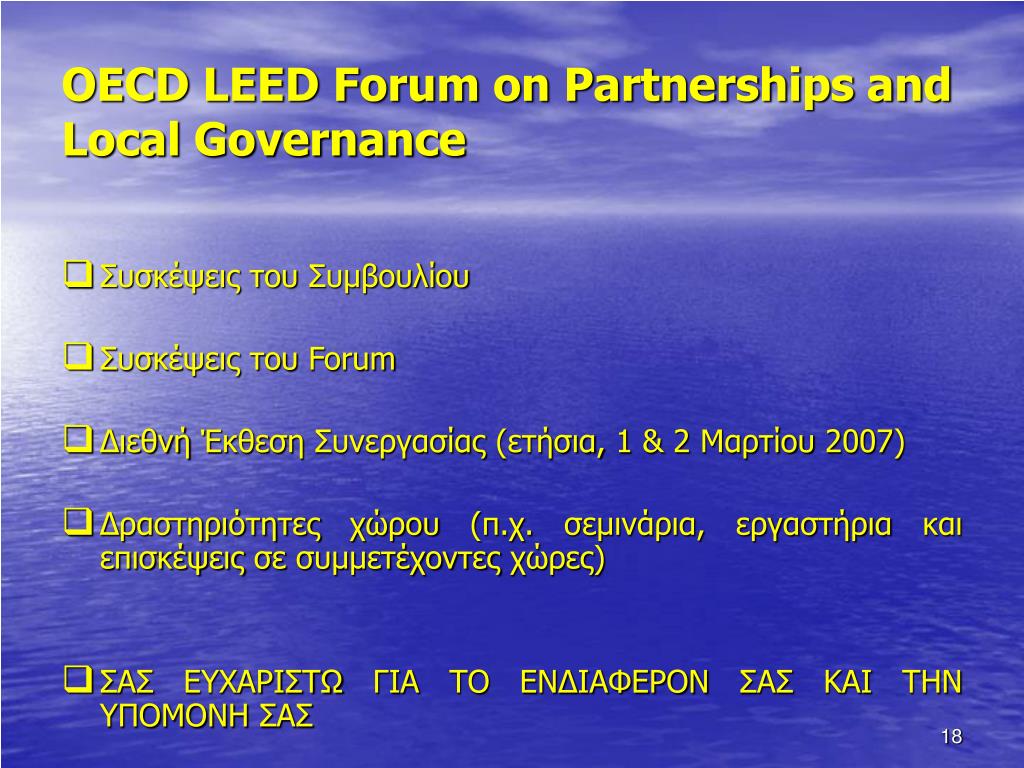 OECD LEED Forum on Partnerships and Local Governance

❑ Συσκέψεις του Συμβουλίου

❑ Συσκέψεις του Forum

❑ Διεθνή Έκθεση Συνεργασίας (ετήσια, 1 & 2 Μαρτίου 2007)

❑ Δραστηριότητες χώρου (π.χ. σεμινάρια, εργαστήρια και επισκέψεις σε συμμετέχοντες χώρες)

❑ ΣΑΣ ΕΥΧΑΡΙΣΤΩ ΓΙΑ ΤΟ ΕΝΔΙΑΦΕΡΟΝ ΣΑΣ ΚΑΙ ΤΗΝ ΥΠΟΜΟΝΗ ΣΑΣ

18